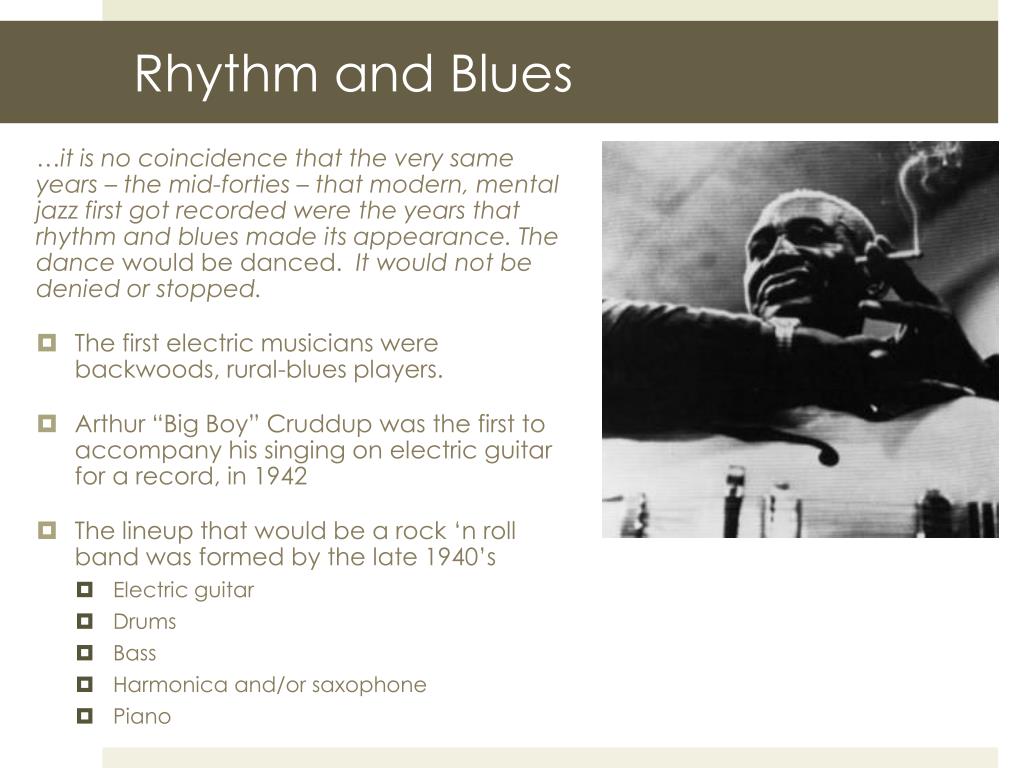 Rhythm and Blues

…it is no coincidence that the very same years – the mid-forties – that modern, mental jazz first got recorded were the years that rhythm and blues made its appearance. The dance would be danced. It would not be denied or stopped.

The first electric musicians were backwoods, rural-blues players.

Arthur “Big Boy” Cruddup was the first to accompany his singing on electric guitar for a record, in 1942

The lineup that would be a rock ‘n roll band was formed by the late 1940’s

Electric guitar
Drums
Bass
Harmonica and/or saxophone
Piano